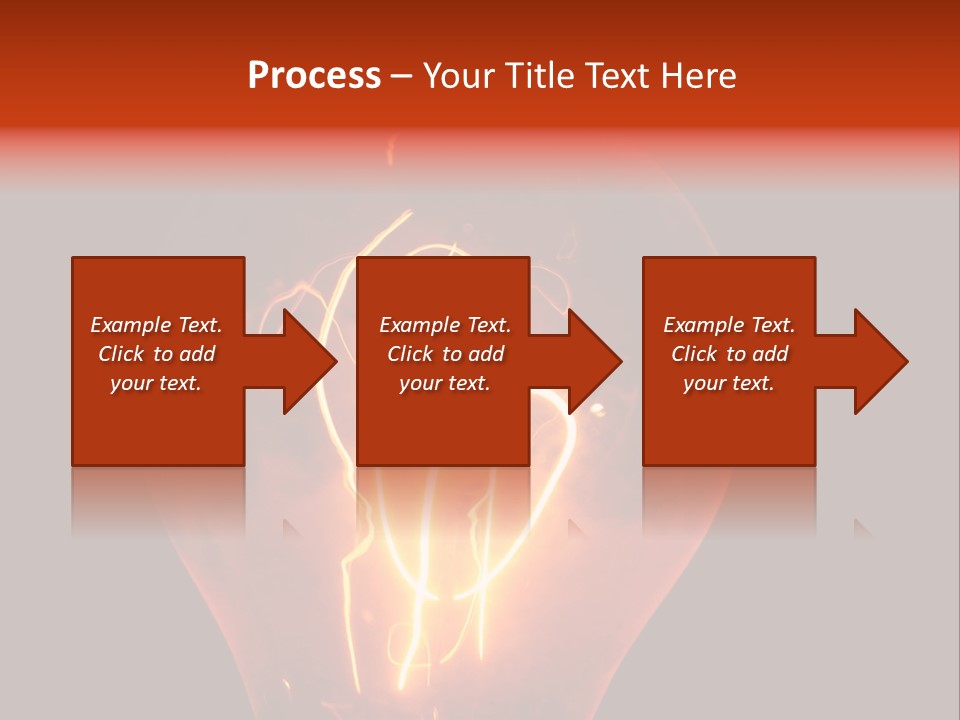 Process – Your Title Text Here

Example Text. Click to add your text.

Example Text. Click to add your text.

Example Text. Click to add your text.